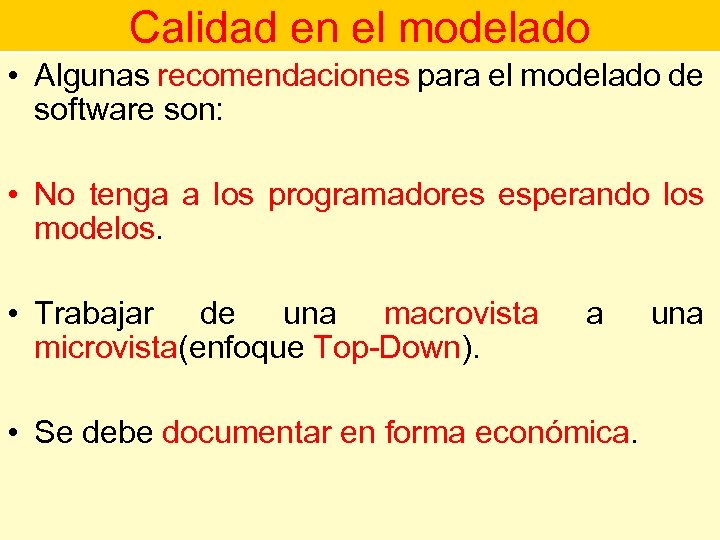 Calidad en el modelado

• Algunas recomendaciones para el modelado de software son:

• No tenga a los programadores esperando los modelos.

• Trabajar de una macrovista a una microvista(enfoque Top-Down).

• Se debe documentar en forma económica.